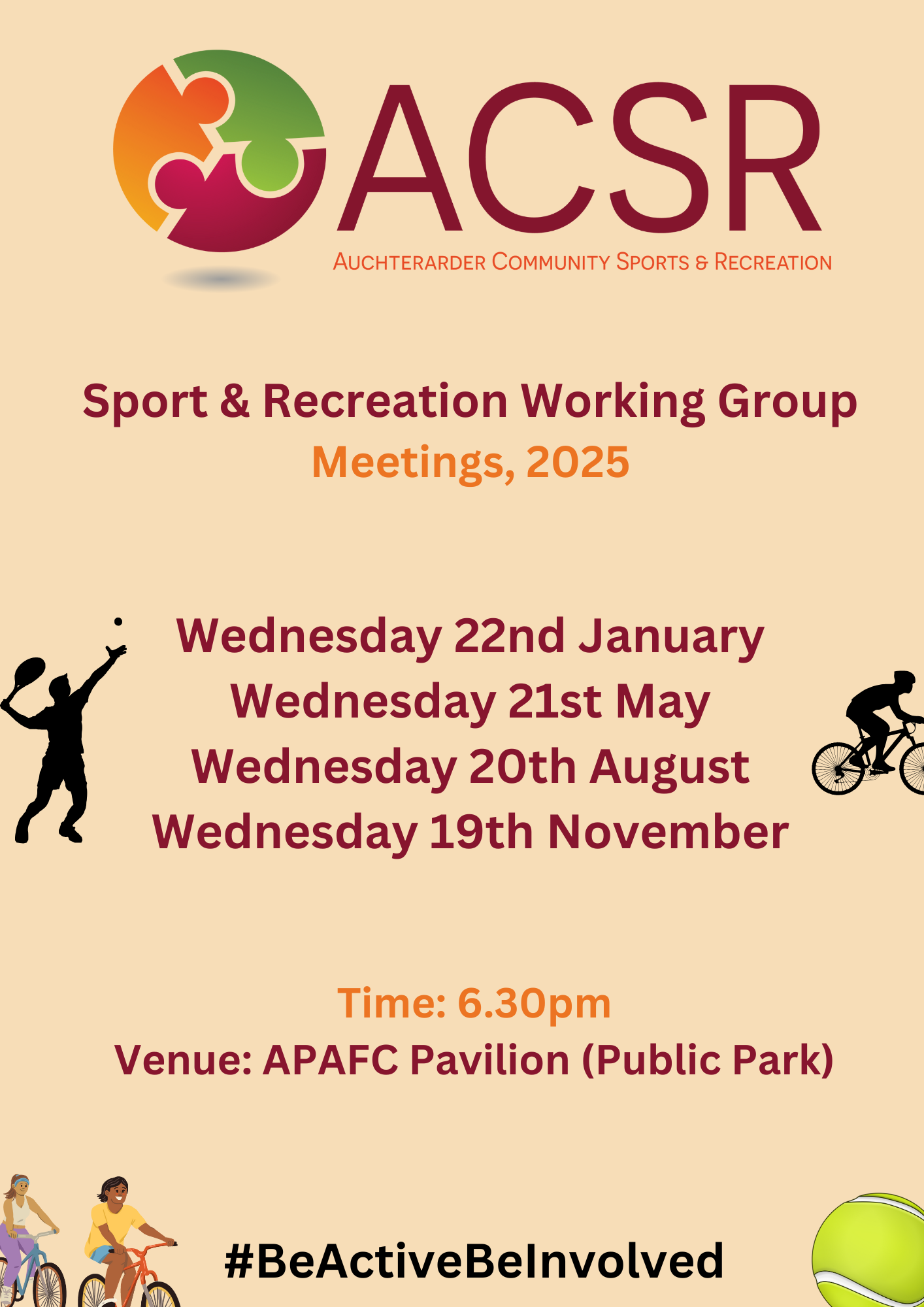 ACSR
AUCHTERARDER COMMUNITY SPORTS & RECREATION

Sport & Recreation Working Group
Meetings, 2025

Wednesday 22nd January
Wednesday 21st May
Wednesday 20th August
Wednesday 19th November

Time: 6.30pm
Venue: APAFC Pavilion (Public Park)

#BeActiveBeInvolved